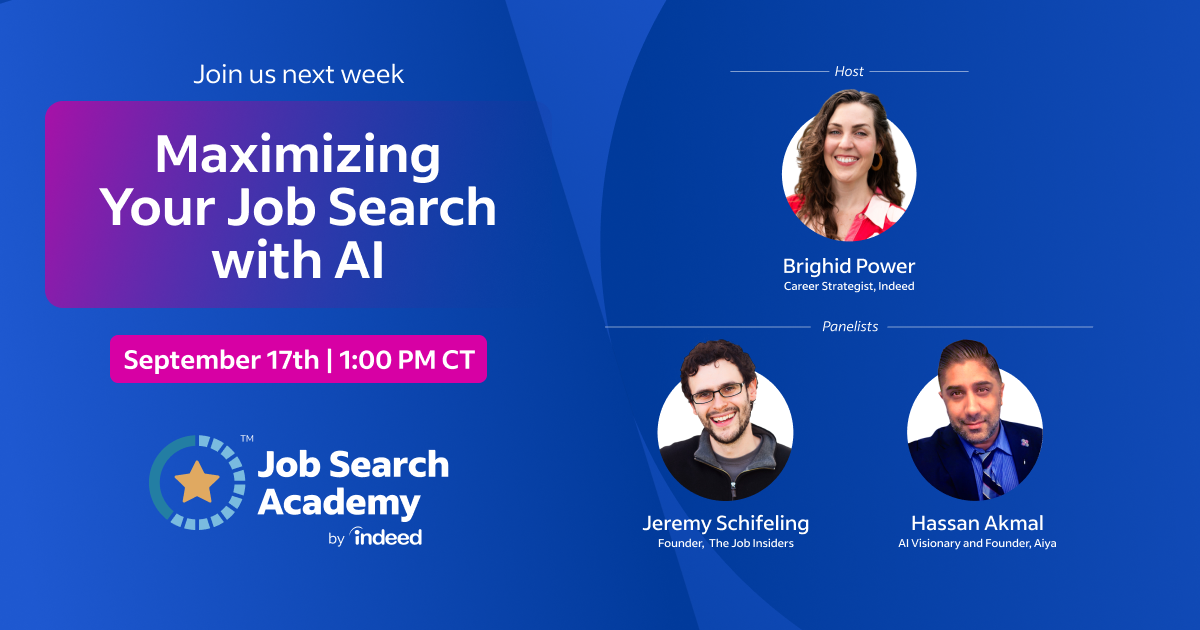 Join us next week

Maximizing Your Job Search with AI

September 17th | 1:00 PM CT

TM
Job Search Academy
by indeed

Host

Brighid Power
Career Strategist, Indeed

Panelists

Jeremy Schifeling
Founder, The Job Insiders

Hassan Akmal
AI Visionary and Founder, Aiya